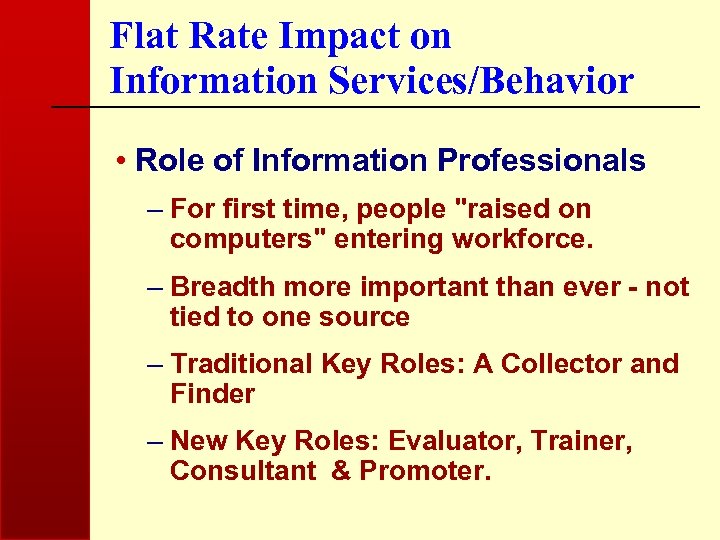 Flat Rate Impact on Information Services/Behavior

• Role of Information Professionals

– For first time, people "raised on computers" entering workforce.

– Breadth more important than ever - not tied to one source

– Traditional Key Roles: A Collector and Finder

– New Key Roles: Evaluator, Trainer, Consultant & Promoter.